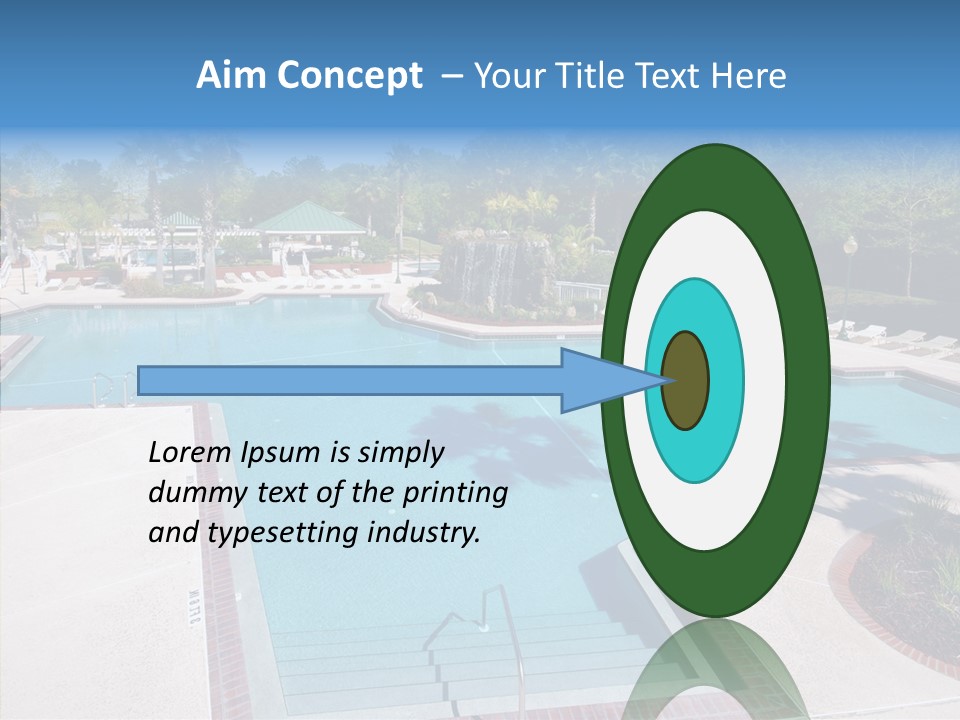 Aim Concept – Your Title Text Here

Lorem Ipsum is simply dummy text of the printing and typesetting industry.